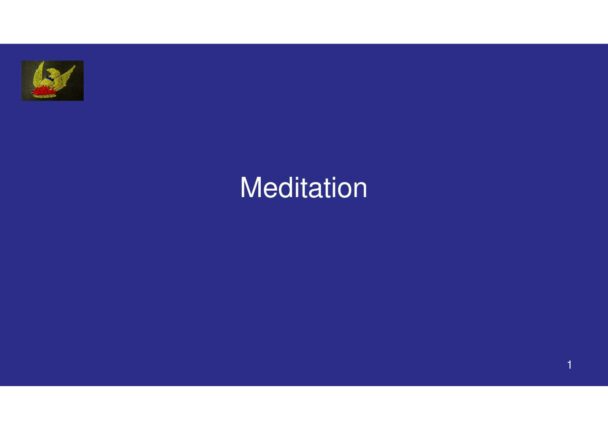 Meditation

1